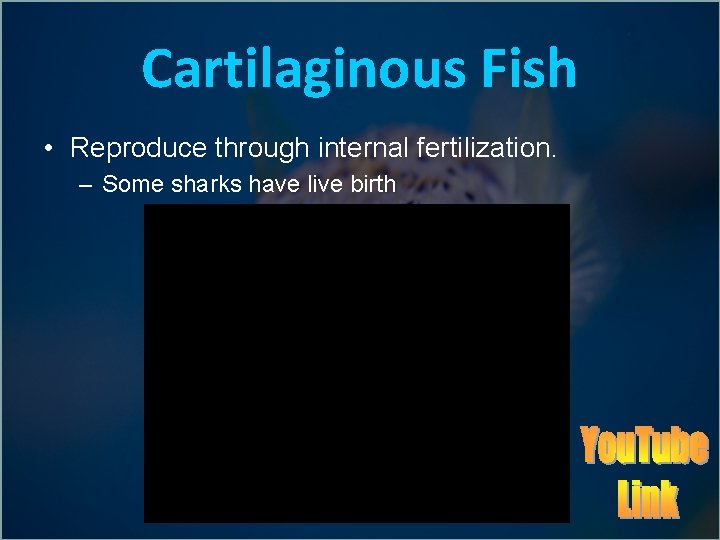 Cartilaginous Fish

• Reproduce through internal fertilization.
  – Some sharks have live birth

YouTube Link